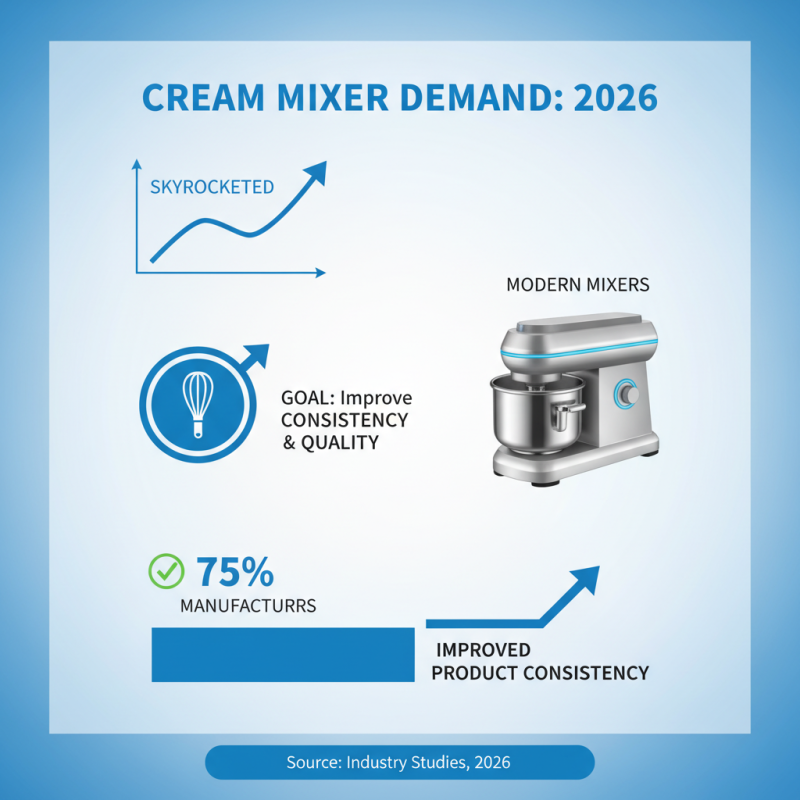 CREAM MIXER DEMAND: 2026

SKYROCKETED

MODERN MIXERS

GOAL: Improve CONSISTENCY & QUALITY

75%
MANUFACTURRS

IMPROVED PRODUCT CONSISTENCY

Source: Industry Studies, 2026